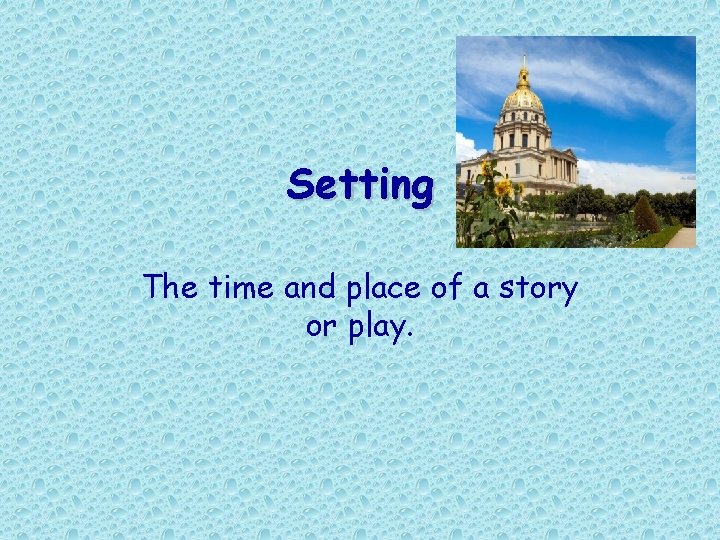 Setting

The time and place of a story or play.